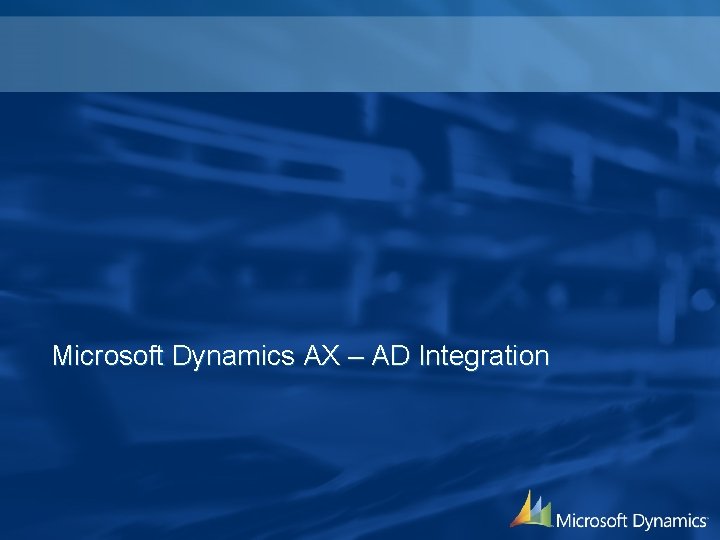 Microsoft Dynamics AX – AD Integration

Microsoft Dynamics